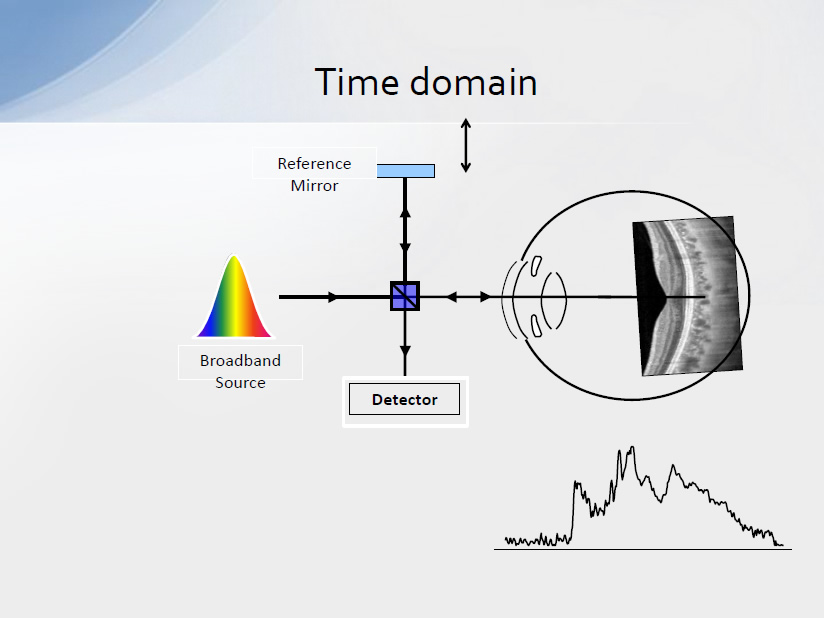 Time domain

Reference Mirror

Broadband Source

Detector